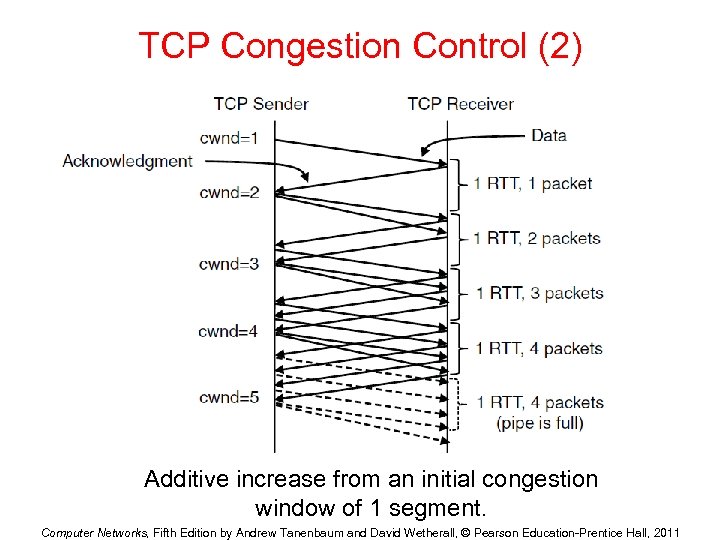 TCP Congestion Control (2)

TCP Sender

TCP Receiver

cwnd=1

Data

Acknowledgment

cwnd=2

1 RTT, 1 packet

1 RTT, 2 packets

cwnd=3

1 RTT, 3 packets

cwnd=4

1 RTT, 4 packets

cwnd=5

1 RTT, 4 packets (pipe is full)

Additive increase from an initial congestion window of 1 segment.

Computer Networks, Fifth Edition by Andrew Tanenbaum and David Wetherall, © Pearson Education-Prentice Hall, 2011